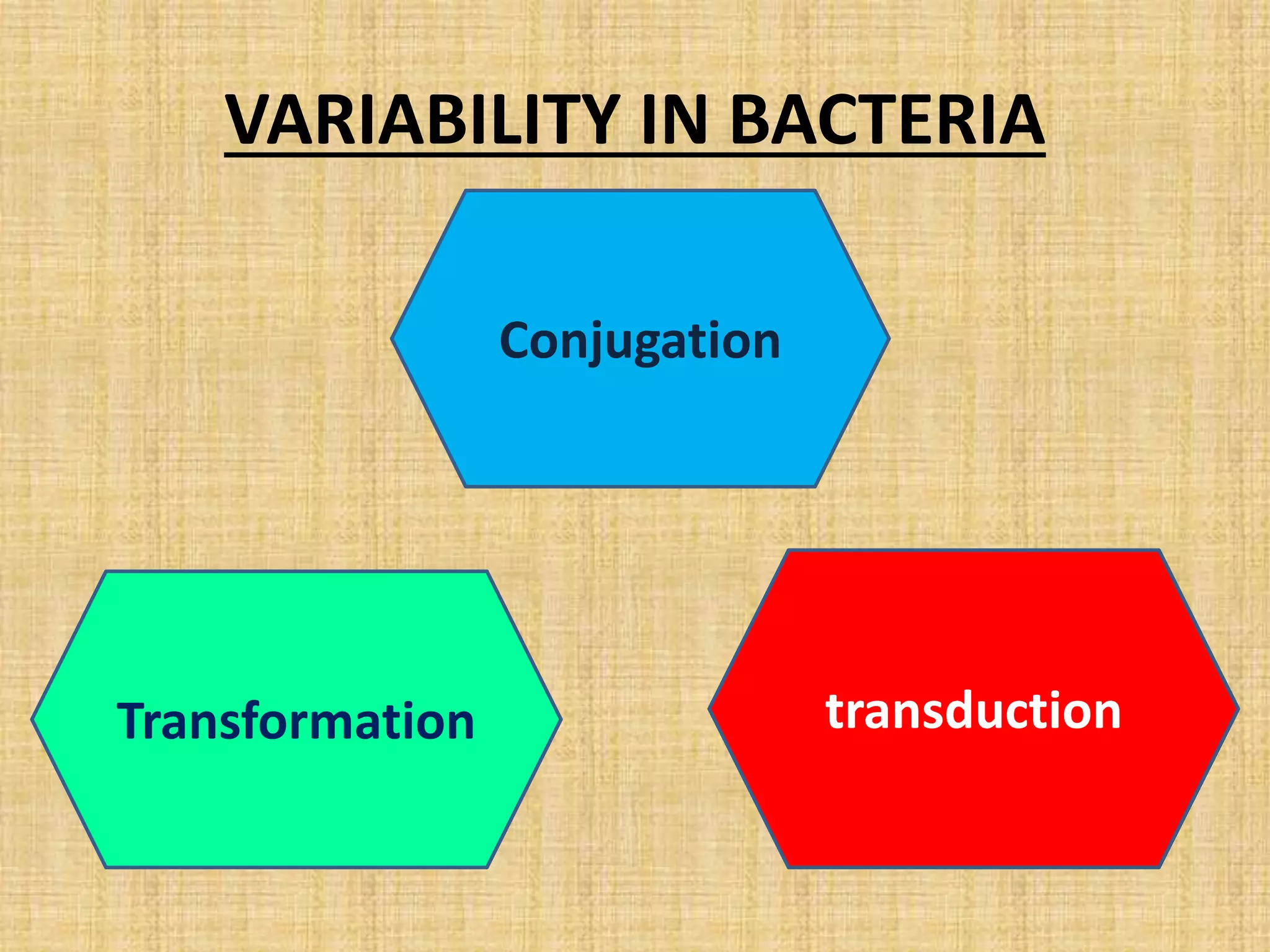 VARIABILITY IN BACTERIA

Conjugation

Transformation

transduction